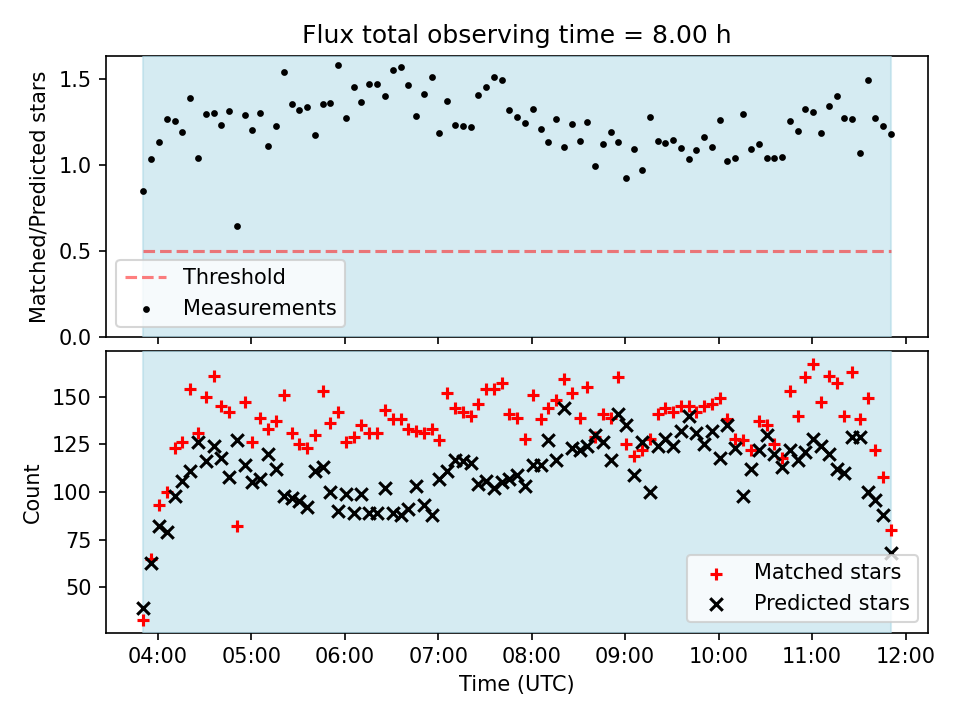 Flux total observing time = 8.00 h

Matched/Predicted stars

1.5
1.0
0.5
0.0

Threshold
Measurements

Count

150
125
100
75
50

Matched stars
Predicted stars

04:00 05:00 06:00 07:00 08:00 09:00 10:00 11:00 12:00

Time (UTC)